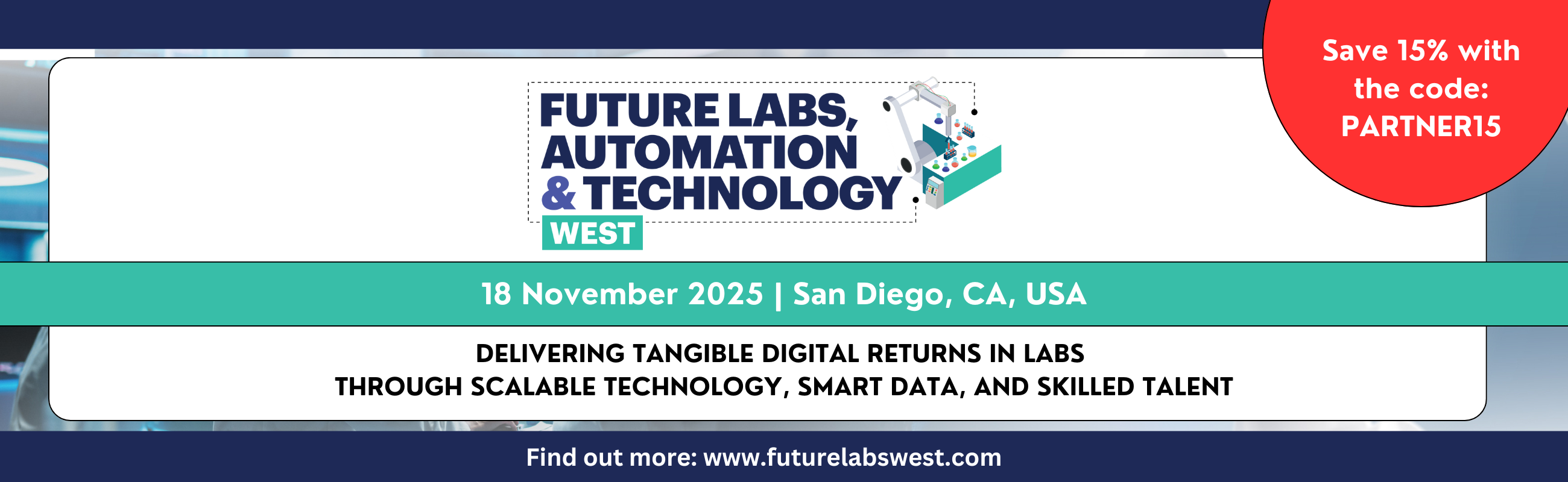 FUTURE LABS, AUTOMATION & TECHNOLOGY
WEST

Save 15% with the code: PARTNER15

18 November 2025 | San Diego, CA, USA

DELIVERING TANGIBLE DIGITAL RETURNS IN LABS THROUGH SCALABLE TECHNOLOGY, SMART DATA, AND SKILLED TALENT

Find out more: www.futurelabswest.com